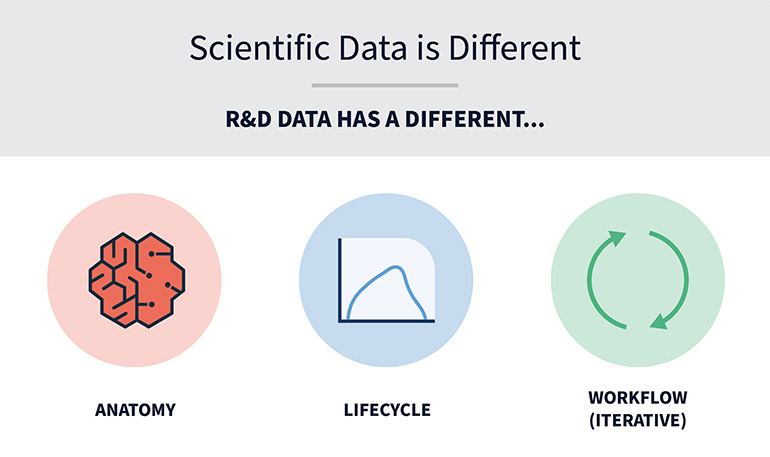 Scientific Data is Different

R&D DATA HAS A DIFFERENT...

ANATOMY

LIFECYCLE

WORKFLOW (ITERATIVE)